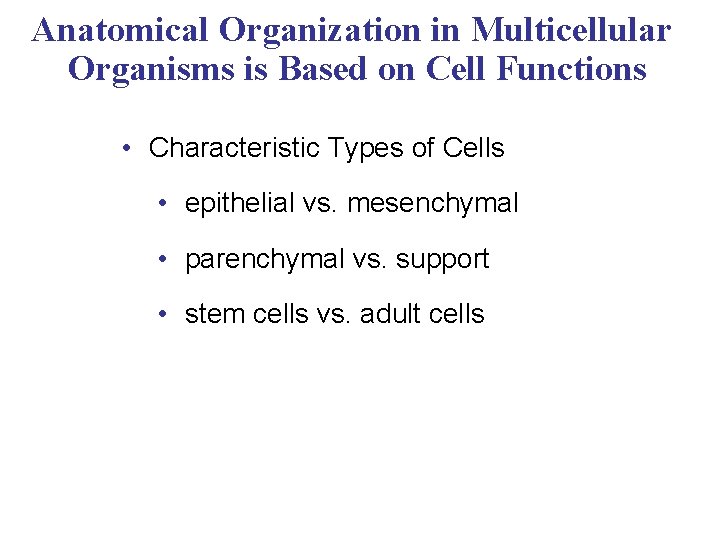 Anatomical Organization in Multicellular Organisms is Based on Cell Functions

• Characteristic Types of Cells

• epithelial vs. mesenchymal

• parenchymal vs. support

• stem cells vs. adult cells